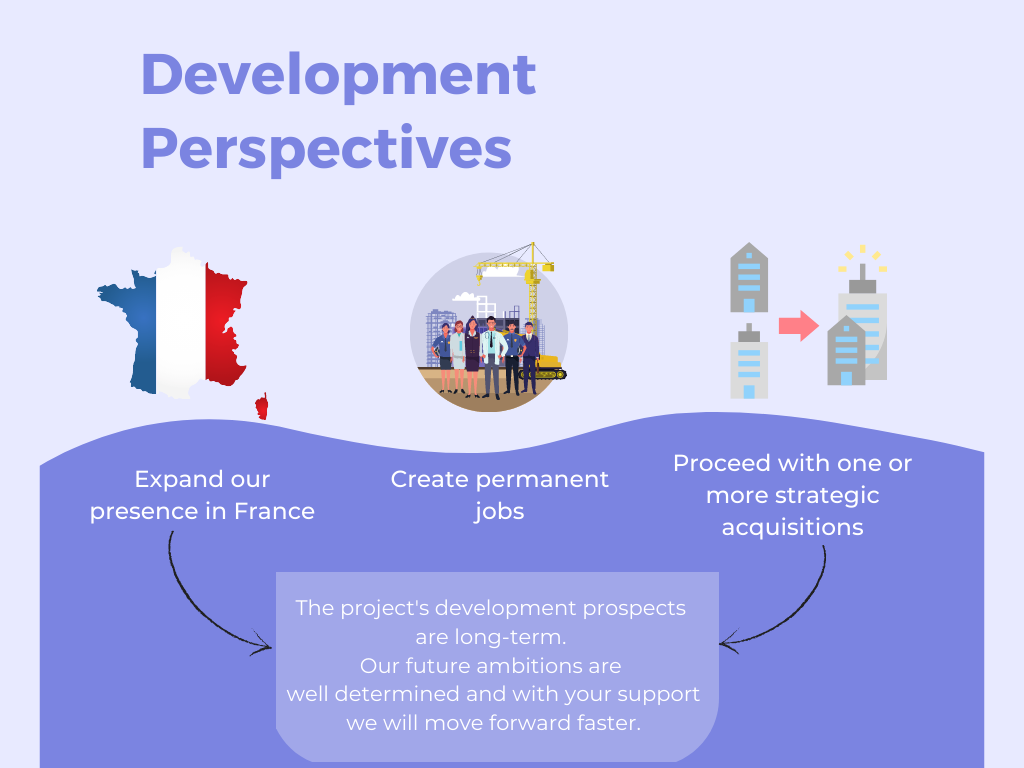 Development Perspectives

Expand our presence in France

Create permanent jobs

Proceed with one or more strategic acquisitions

The project's development prospects are long-term.
Our future ambitions are well determined and with your support we will move forward faster.